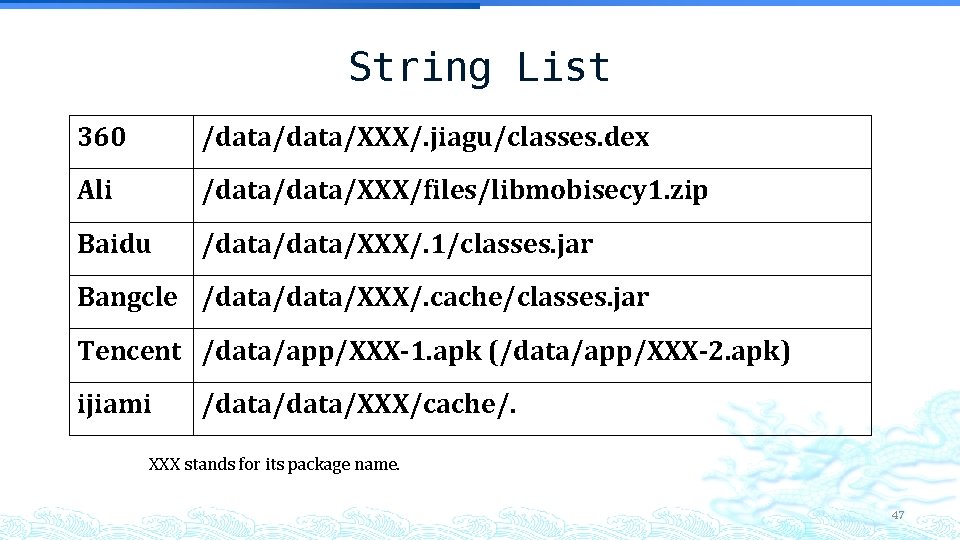 String List

| 360 | /data/data/XXX/.jiagu/classes.dex |
|---|---|
| Ali | /data/data/XXX/files/libmobisecy1.zip |
| Baidu | /data/data/XXX/.1/classes.jar |
| Bangcle | /data/data/XXX/.cache/classes.jar |
| Tencent | /data/app/XXX-1.apk (/data/app/XXX-2.apk) |
| ijiami | /data/data/XXX/cache/. |

XXX stands for its package name.

47